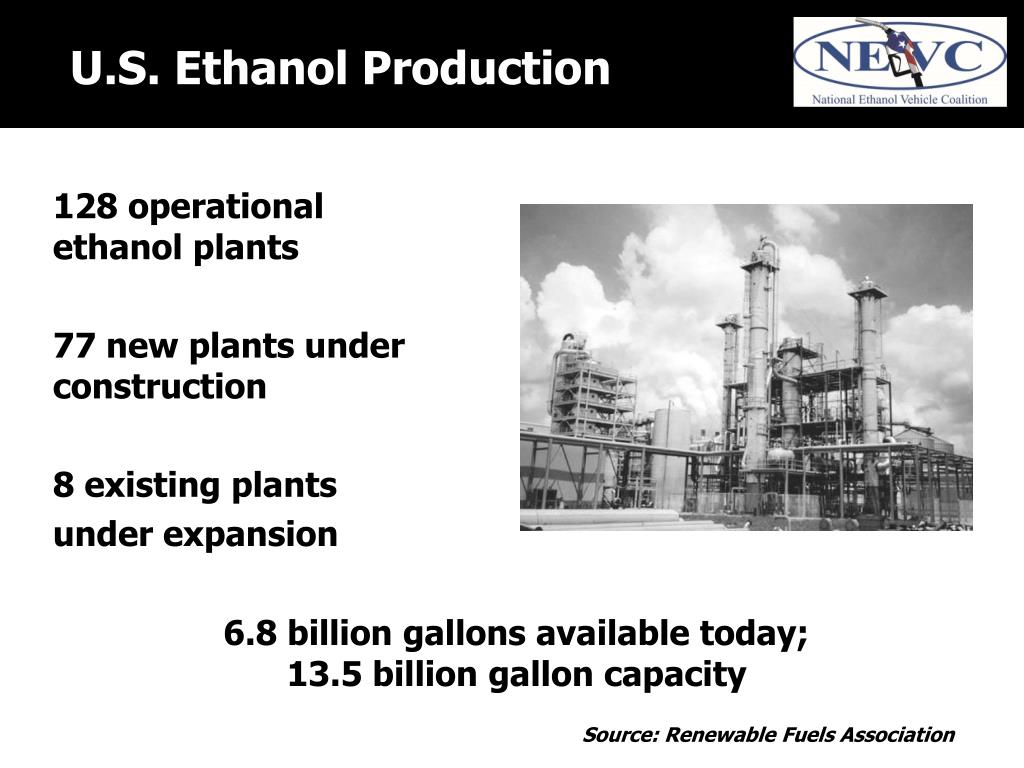 U.S. Ethanol Production

NEVC
National Ethanol Vehicle Coalition

128 operational ethanol plants

77 new plants under construction

8 existing plants under expansion

6.8 billion gallons available today;
13.5 billion gallon capacity

Source: Renewable Fuels Association